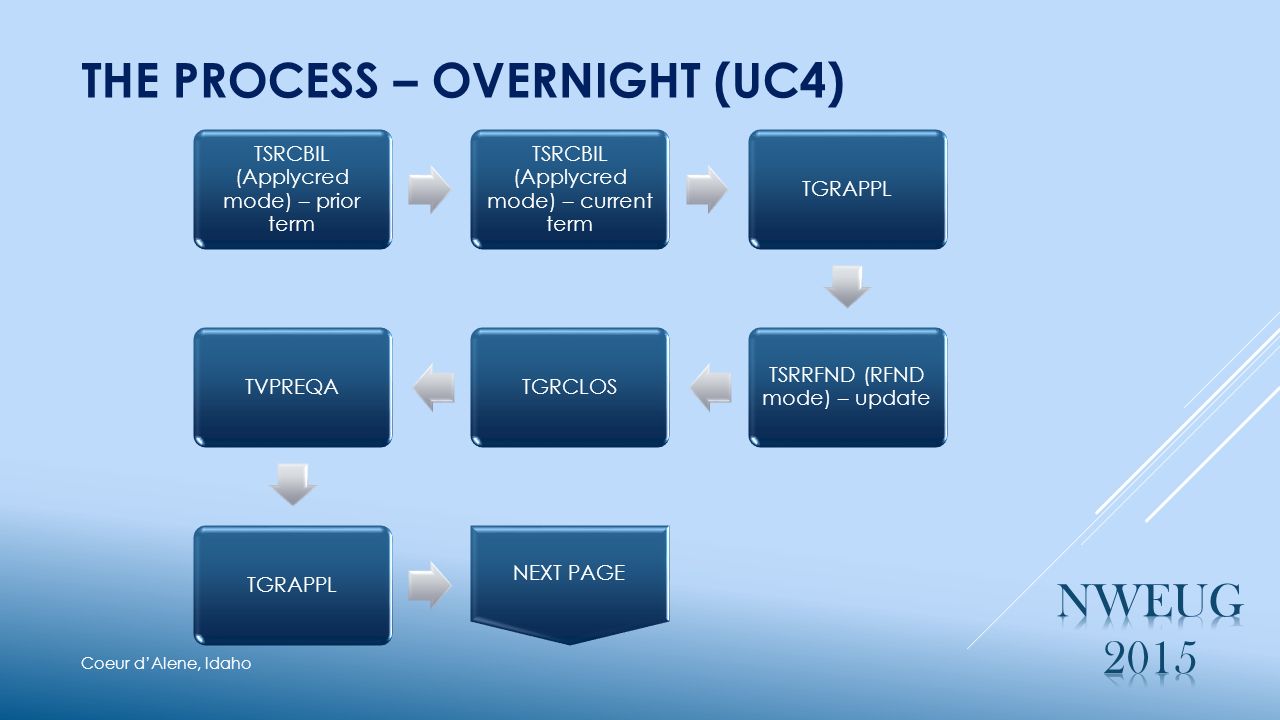 THE PROCESS – OVERNIGHT (UC4)

TSRCBIL (Applycred mode) – prior term

TSRCBIL (Applycred mode) – current term

TGRAPPL

TSRRFND (RFND mode) – update

TGRCLOS

TVPREQA

TGRAPPL

NEXT PAGE

Coeur d'Alene, Idaho

NWEUG 2015